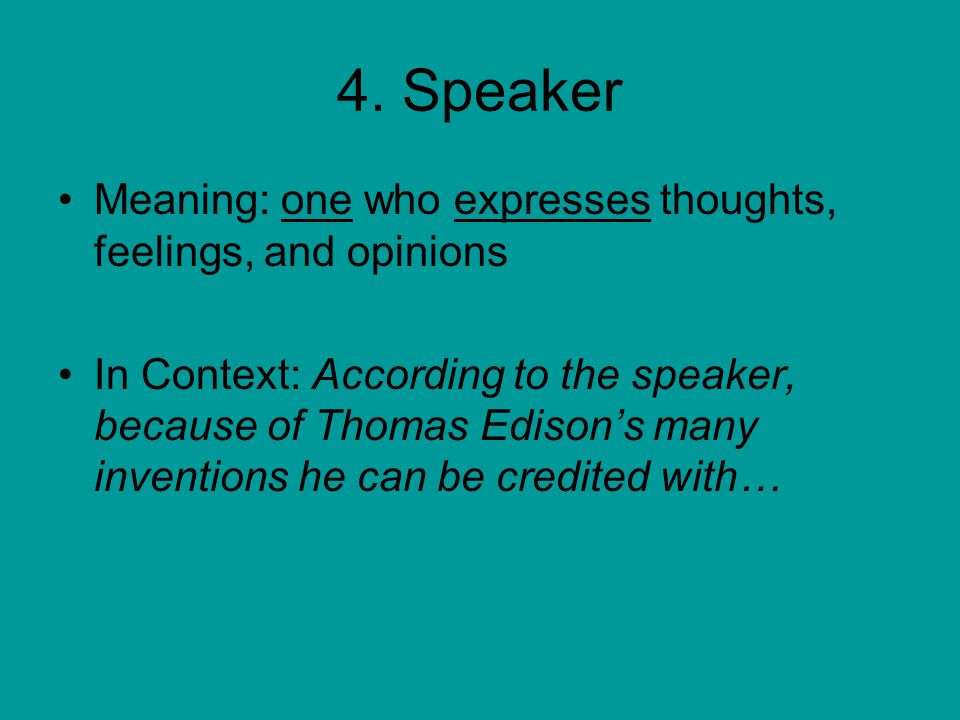 4. Speaker

• Meaning: one who expresses thoughts, feelings, and opinions

• In Context: According to the speaker, because of Thomas Edison’s many inventions he can be credited with…